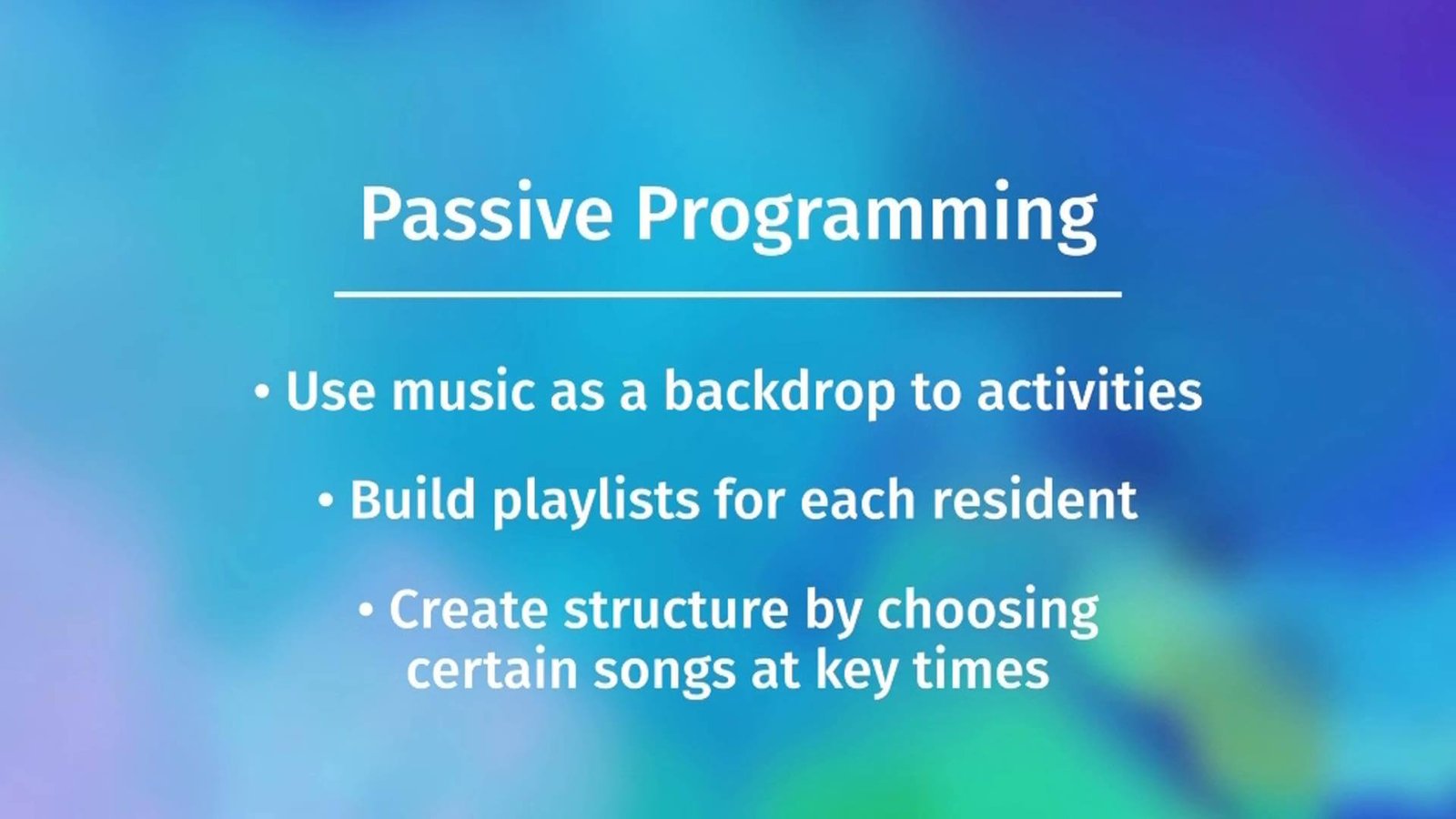 Passive Programming

• Use music as a backdrop to activities

• Build playlists for each resident

• Create structure by choosing certain songs at key times